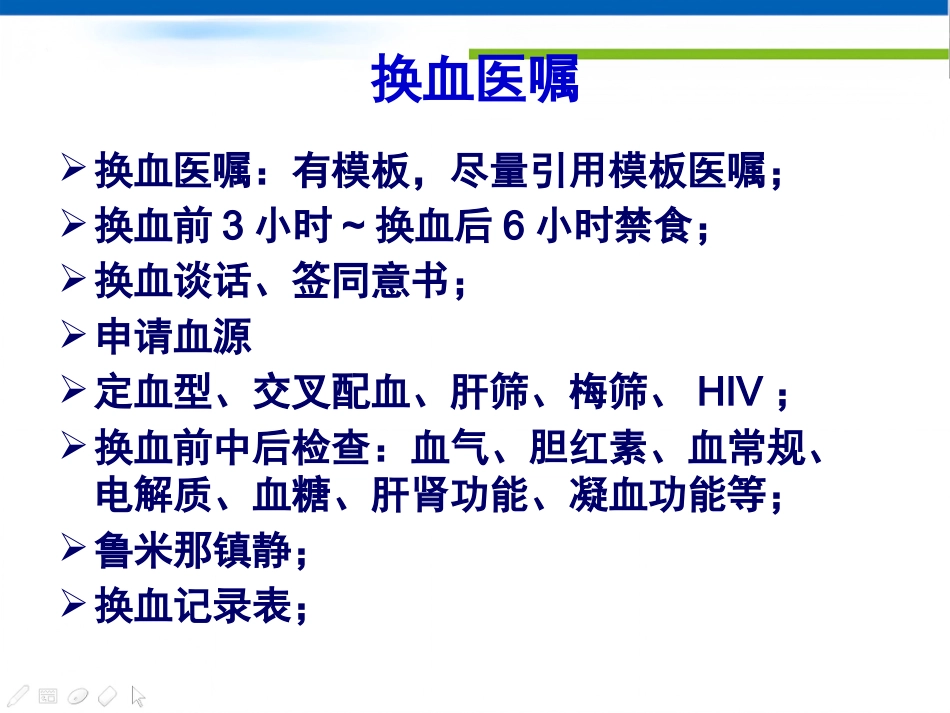 换血医嘱

➢ 换血医嘱：有模板，尽量引用模板医嘱；
➢ 换血前 3 小时 ~ 换血后 6 小时禁食；
➢ 换血谈话、签同意书；
➢ 申请血源
➢ 定血型、交叉配血、肝筛、梅筛、 HIV ；
➢ 换血前中后检查：血气、胆红素、血常规、电解质、血糖、肝肾功能、凝血功能等；
➢ 鲁米那镇静；
➢ 换血记录表；